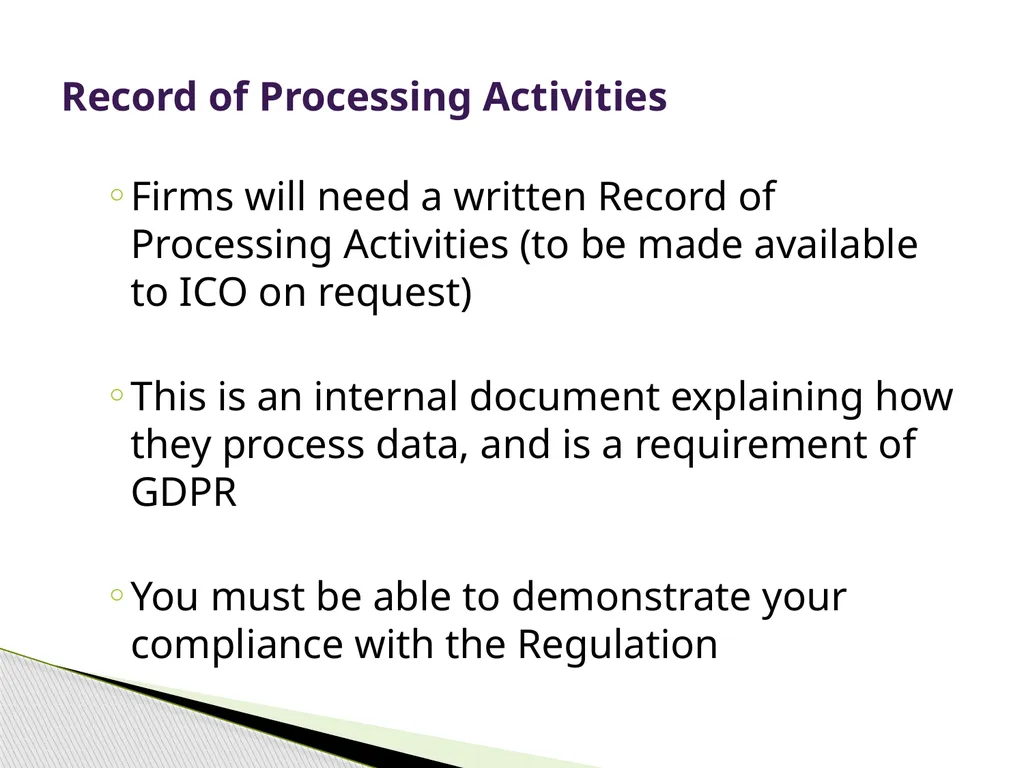 Record of Processing Activities

◦ Firms will need a written Record of Processing Activities (to be made available to ICO on request)

◦ This is an internal document explaining how they process data, and is a requirement of GDPR

◦ You must be able to demonstrate your compliance with the Regulation